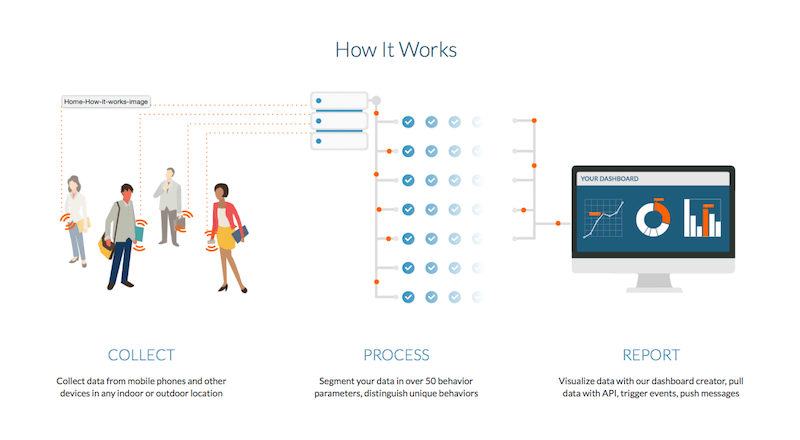 How It Works

Home-How-it-works-image

YOUR DASHBOARD

COLLECT

Collect data from mobile phones and other devices in any indoor or outdoor location

PROCESS

Segment your data in over 50 behavior parameters, distinguish unique behaviors

REPORT

Visualize data with our dashboard creator, pull data with API, trigger events, push messages